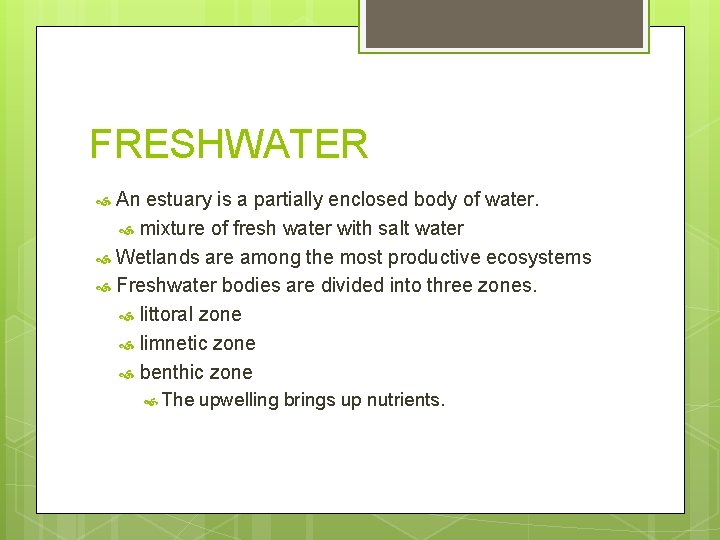 FRESHWATER

An estuary is a partially enclosed body of water.

mixture of fresh water with salt water

Wetlands are among the most productive ecosystems

Freshwater bodies are divided into three zones.

littoral zone

limnetic zone

benthic zone

The upwelling brings up nutrients.